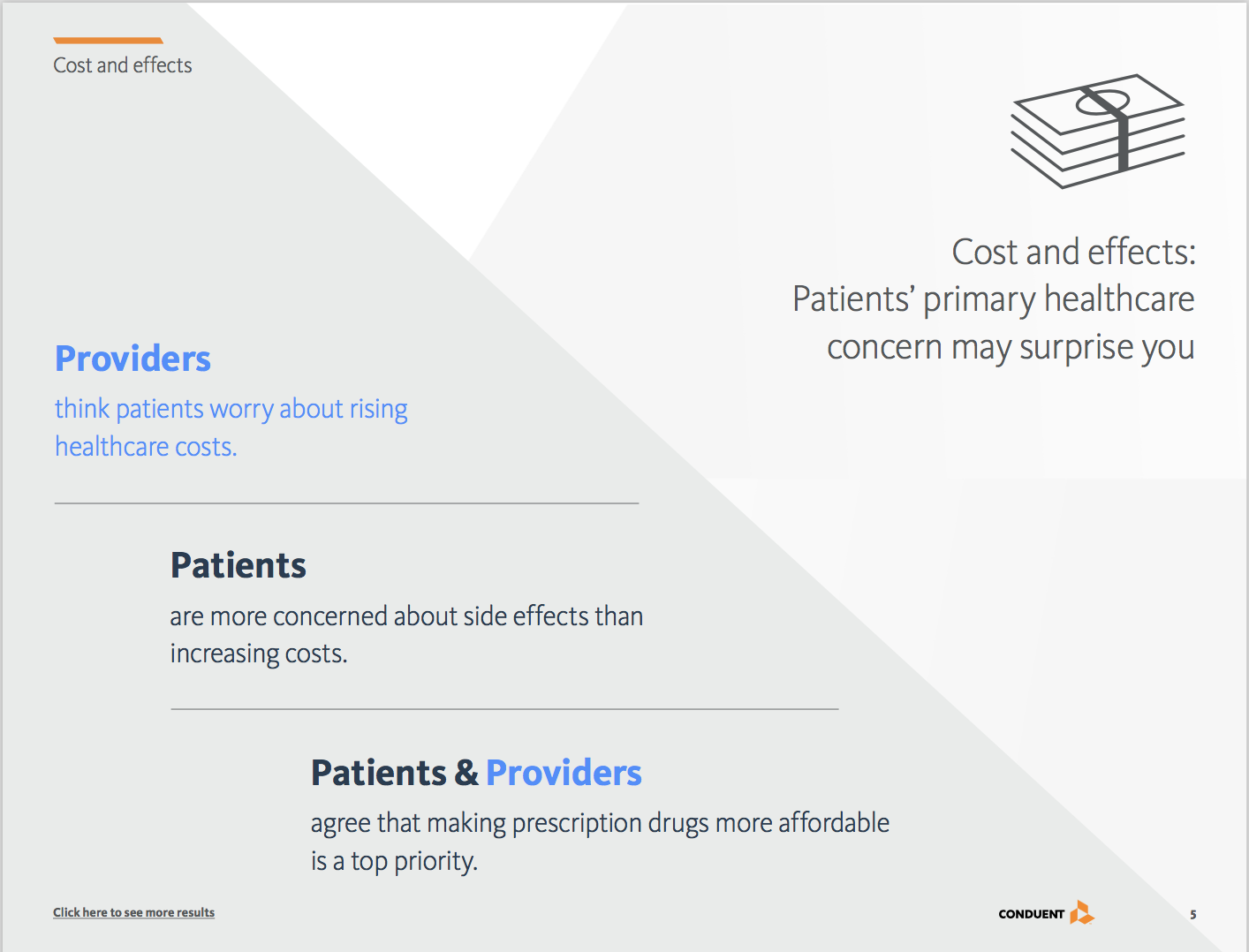 Cost and effects

Cost and effects:
Patients' primary healthcare concern may surprise you

Providers
think patients worry about rising healthcare costs.

Patients
are more concerned about side effects than increasing costs.

Patients & Providers
agree that making prescription drugs more affordable is a top priority.

Click here to see more results

CONDUENT

5